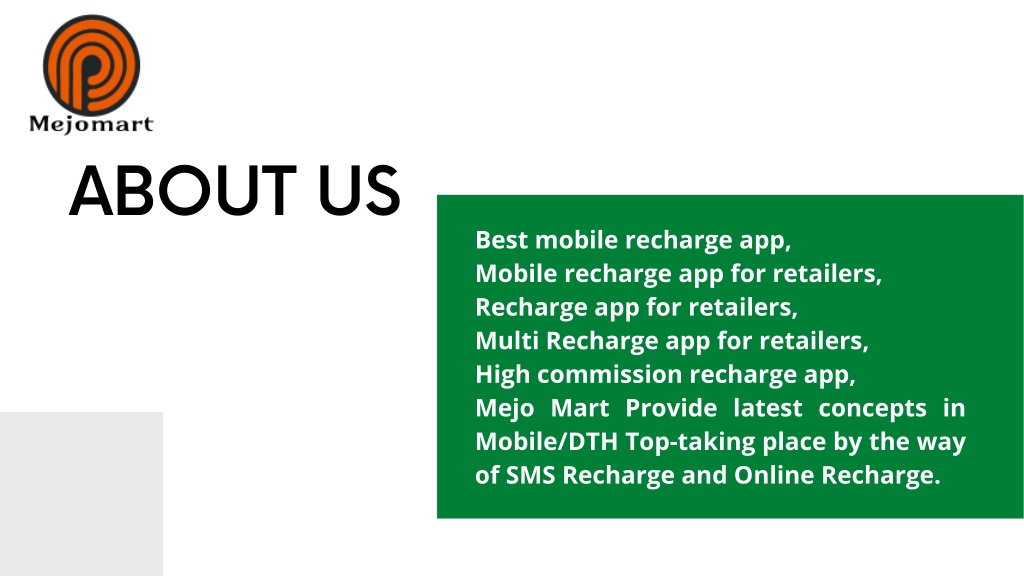 Mejomart

ABOUT US

Best mobile recharge app,
Mobile recharge app for retailers,
Recharge app for retailers,
Multi Recharge app for retailers,
High commission recharge app,
Mejo Mart Provide latest concepts in Mobile/DTH Top-taking place by the way of SMS Recharge and Online Recharge.